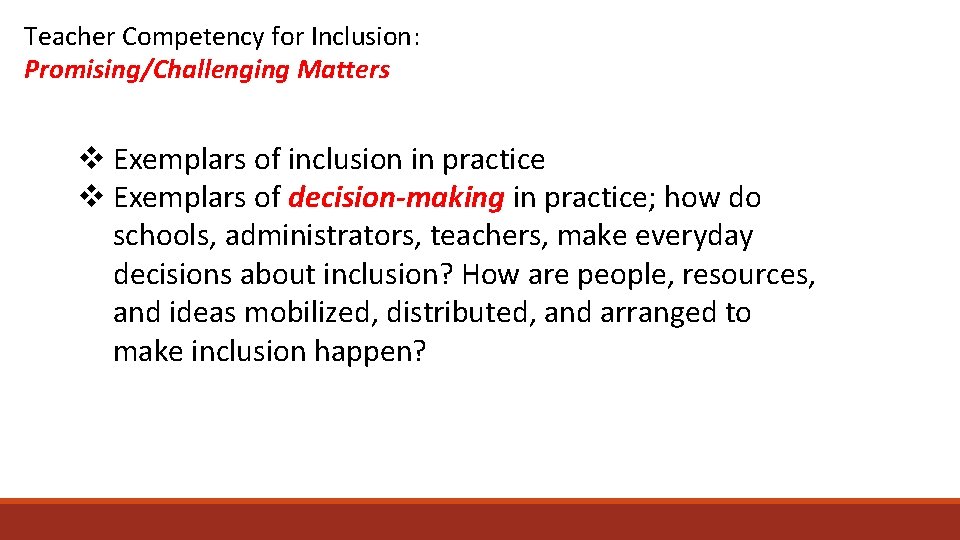 Teacher Competency for Inclusion:
Promising/Challenging Matters

❖ Exemplars of inclusion in practice
❖ Exemplars of decision-making in practice; how do schools, administrators, teachers, make everyday decisions about inclusion? How are people, resources, and ideas mobilized, distributed, and arranged to make inclusion happen?